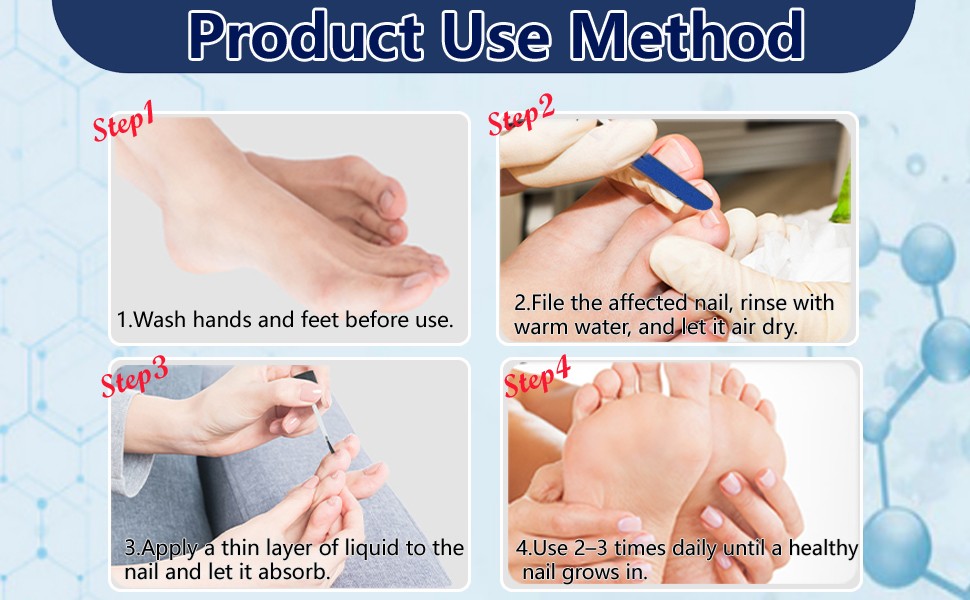 Product Use Method

Step1

1.Wash hands and feet before use.

Step2

2.File the affected nail, rinse with warm water, and let it air dry.

Step3

3.Apply a thin layer of liquid to the nail and let it absorb.

Step4

4.Use 2–3 times daily until a healthy nail grows in.